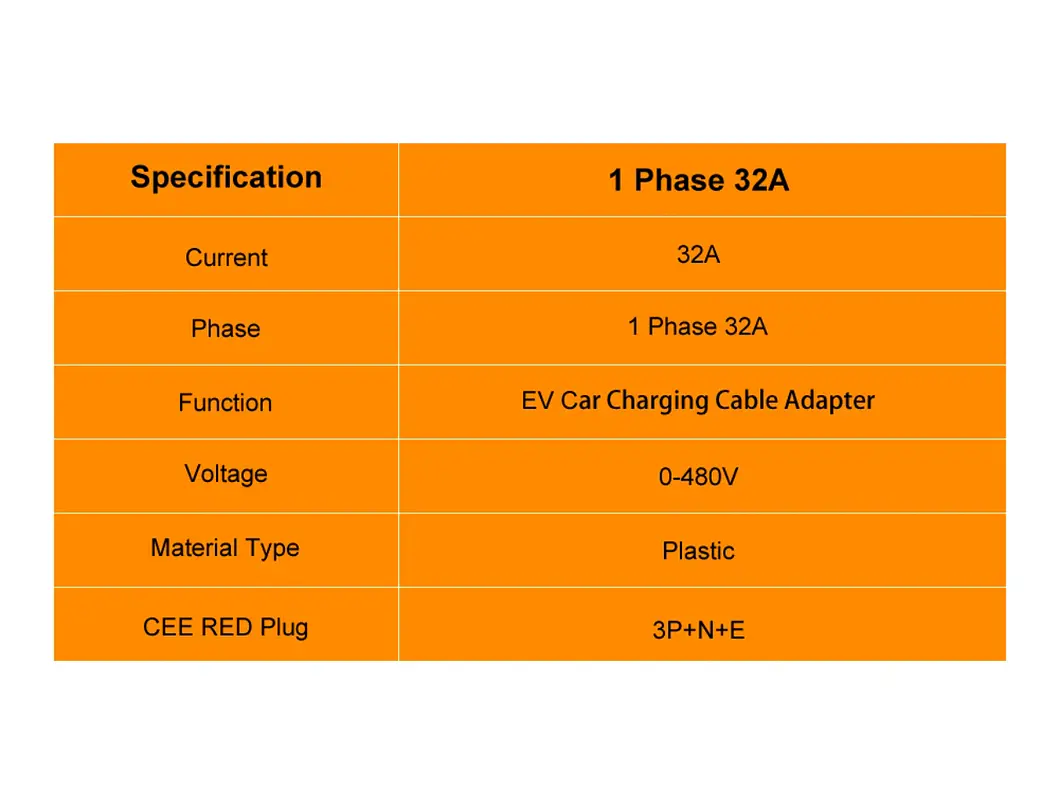 | Specification | 1 Phase 32A |
|---|---|
| Current | 32A |
| Phase | 1 Phase 32A |
| Function | EV Car Charging Cable Adapter |
| Voltage | 0-480V |
| Material Type | Plastic |
| CEE RED Plug | 3P+N+E |